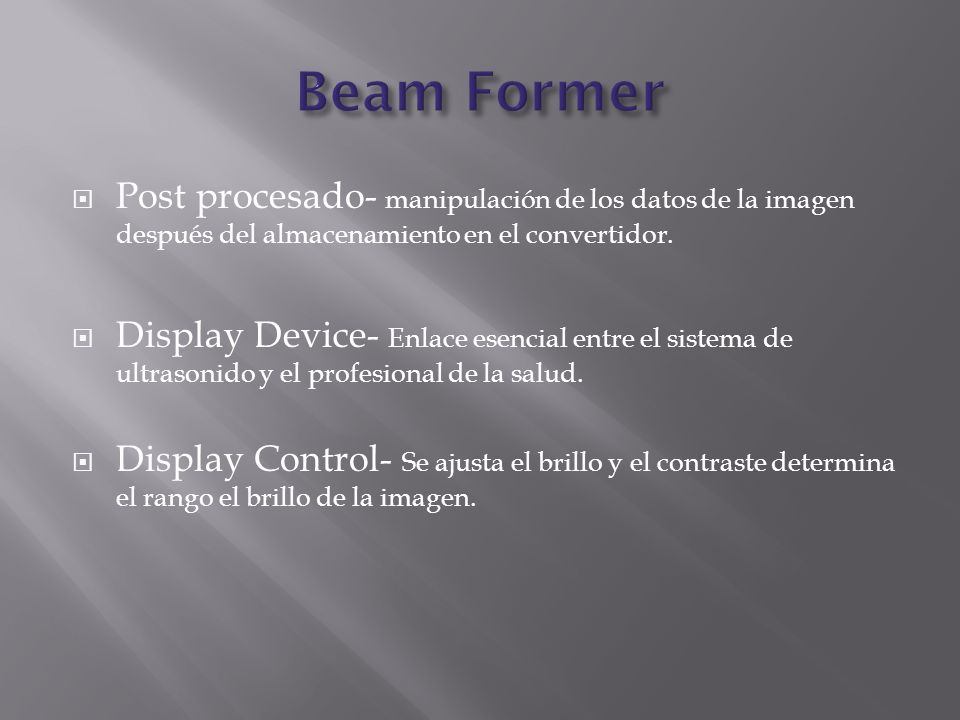 Beam Former

Post procesado- manipulación de los datos de la imagen después del almacenamiento en el convertidor.

Display Device- Enlace esencial entre el sistema de ultrasonido y el profesional de la salud.

Display Control- Se ajusta el brillo y el contraste determina el rango el brillo de la imagen.